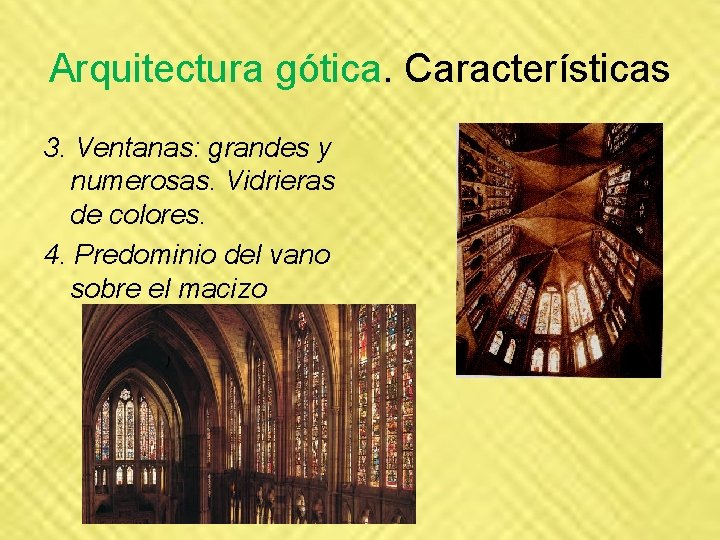 Arquitectura gótica. Características

3. Ventanas: grandes y numerosas. Vidrieras de colores.

4. Predominio del vano sobre el macizo